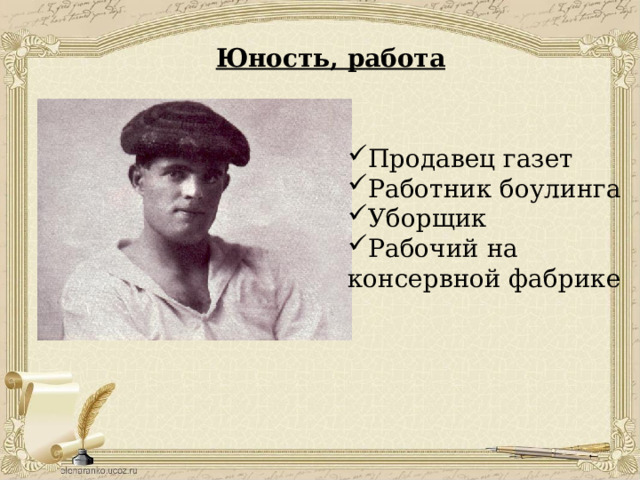 Юность, работа

✓Продавец газет
✓Работник боулинга
✓Уборщик
✓Рабочий на консервной фабрике

elenaranko.ucoz.ru